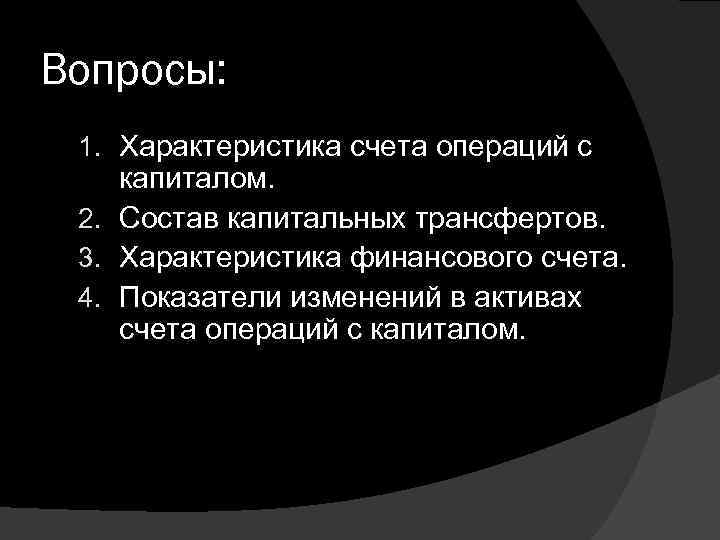 Вопросы:

1. Характеристика счета операций с капиталом.
2. Состав капитальных трансфертов.
3. Характеристика финансового счета.
4. Показатели изменений в активах счета операций с капиталом.